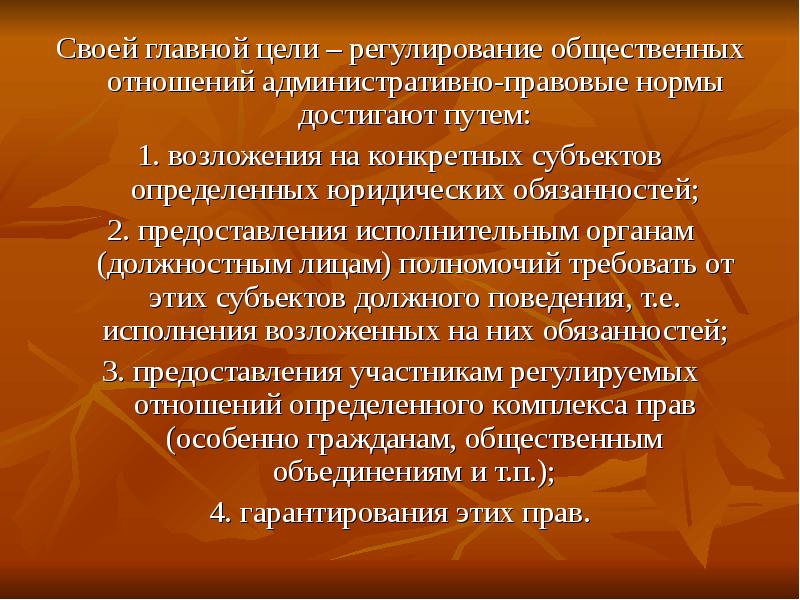 Своей главной цели – регулирование общественных отношений административно-правовые нормы достигают путем:

1. возложения на конкретных субъектов определенных юридических обязанностей;

2. предоставления исполнительным органам (должностным лицам) полномочий требовать от этих субъектов должного поведения, т.е. исполнения возложенных на них обязанностей;

3. предоставления участникам регулируемых отношений определенного комплекса прав (особенно гражданам, общественным объединениям и т.п.);

4. гарантирования этих прав.